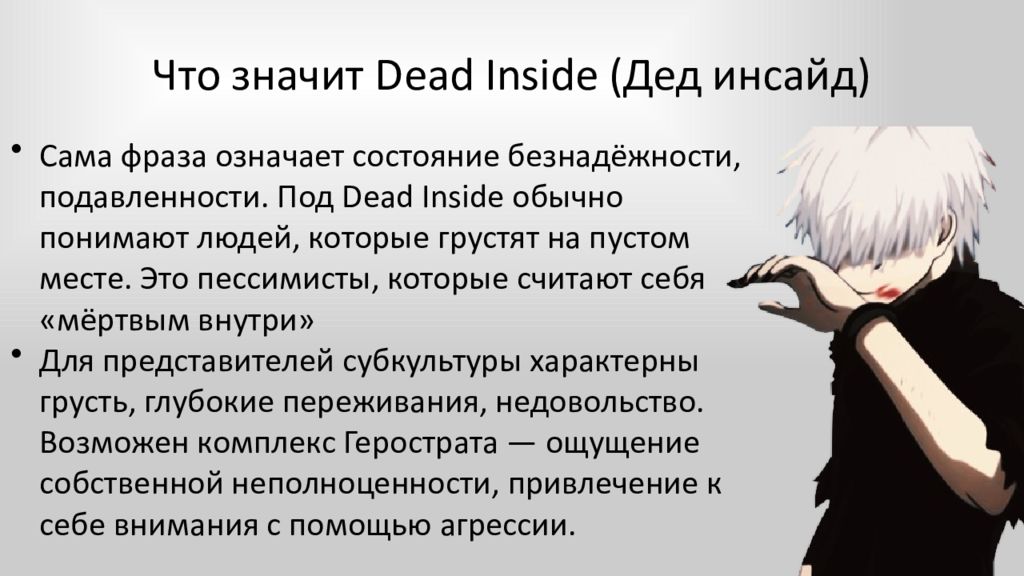 Что значит Dead Inside (Дед инсайд)

• Сама фраза означает состояние безнадёжности, подавленности. Под Dead Inside обычно понимают людей, которые грустят на пустом месте. Это пессимисты, которые считают себя «мёртвым внутри»
• Для представителей субкультуры характерны грусть, глубокие переживания, недовольство. Возможен комплекс Герострата — ощущение собственной неполноценности, привлечение к себе внимания с помощью агрессии.